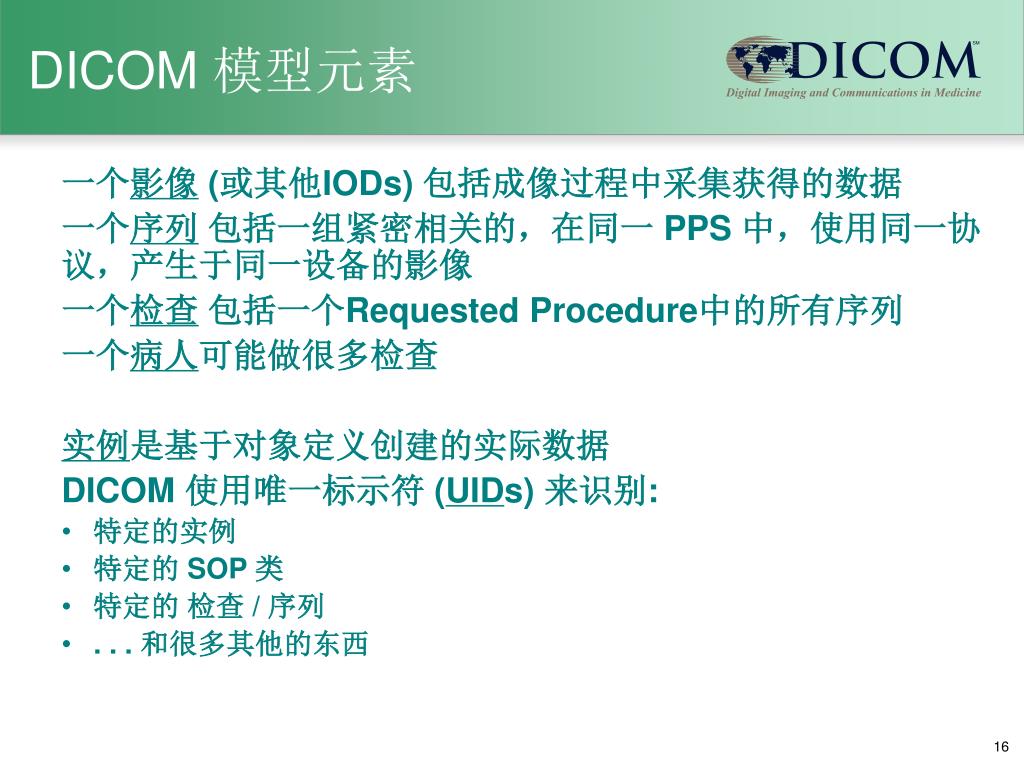 DICOM 模型元素

DICOM
Digital Imaging and Communications in Medicine

一个影像 (或其他IODs) 包括成像过程中采集获得的数据
一个序列 包括一组紧密相关的，在同一 PPS 中，使用同一协议，产生于同一设备的影像
一个检查 包括一个Requested Procedure中的所有序列
一个病人可能做很多检查

实例是基于对象定义创建的实际数据
DICOM 使用唯一标示符 (UIDs) 来识别:
• 特定的实例
• 特定的 SOP 类
• 特定的 检查 / 序列
• . . . 和很多其他的东西

16